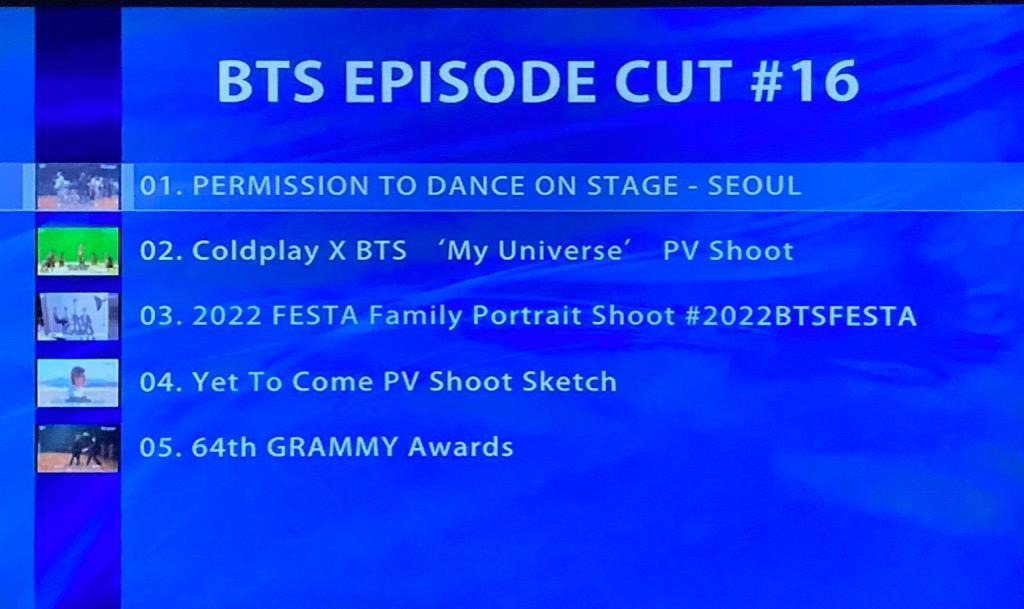 BTS EPISODE CUT #16

01. PERMISSION TO DANCE ON STAGE - SEOUL

02. Coldplay X BTS ‘My Universe’ PV Shoot

03. 2022 FESTA Family Portrait Shoot #2022BTSFESTA

04. Yet To Come PV Shoot Sketch

05. 64th GRAMMY Awards